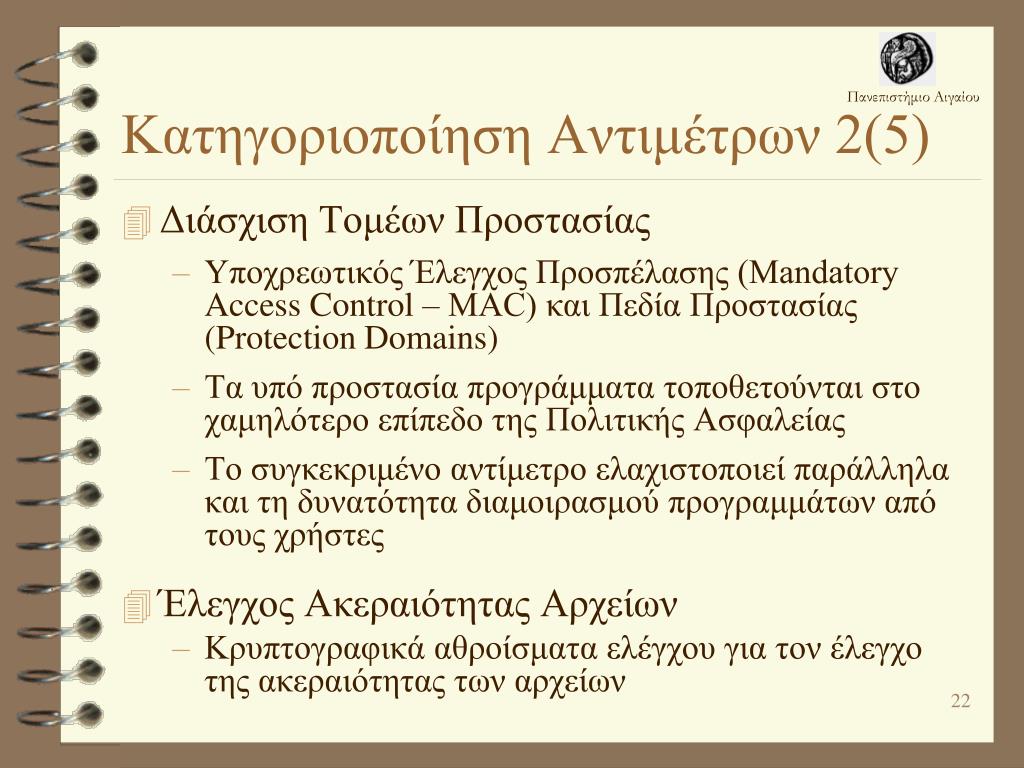 Πανεπιστήμιο Αιγαίου

Κατηγοριοποίηση Αντιμέτρων 2(5)

Διάσχιση Τομέων Προστασίας

– Υποχρεωτικός Έλεγχος Προσπέλασης (Mandatory Access Control – MAC) και Πεδία Προστασίας (Protection Domains)

– Τα υπό προστασία προγράμματα τοποθετούνται στο χαμηλότερο επίπεδο της Πολιτικής Ασφαλείας

– Το συγκεκριμένο αντίμετρο ελαχιστοποιεί παράλληλα και τη δυνατότητα διαμοιρασμού προγραμμάτων από τους χρήστες

Έλεγχος Ακεραιότητας Αρχείων

– Κρυπτογραφικά αθροίσματα ελέγχου για τον έλεγχο της ακεραιότητας των αρχείων

22